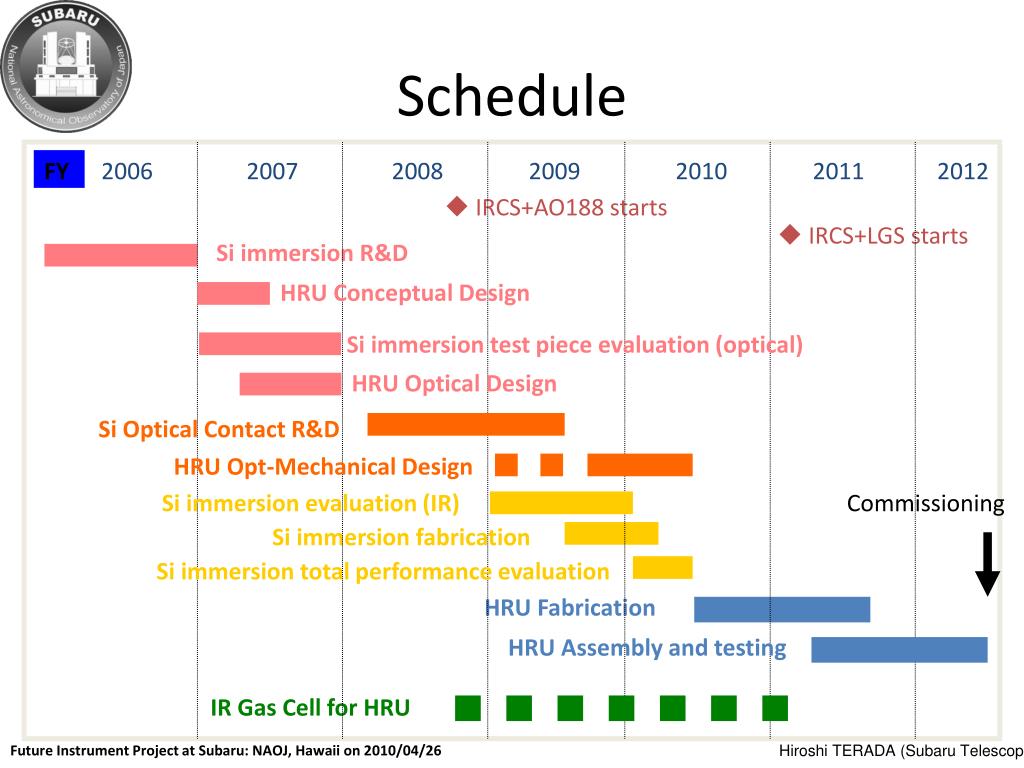 SUBARU
National Astronomical Observatory of Japan

Schedule

FY 2006 2007 2008 2009 2010 2011 2012

IRCS+AO188 starts

IRCS+LGS starts

Si immersion R&D

HRU Conceptual Design

Si immersion test piece evaluation (optical)

HRU Optical Design

Si Optical Contact R&D

HRU Opt-Mechanical Design

Si immersion evaluation (IR)

Commissioning

Si immersion fabrication

Si immersion total performance evaluation

HRU Fabrication

HRU Assembly and testing

IR Gas Cell for HRU

Future Instrument Project at Subaru: NAOJ, Hawaii on 2010/04/26

Hiroshi TERADA (Subaru Telescop